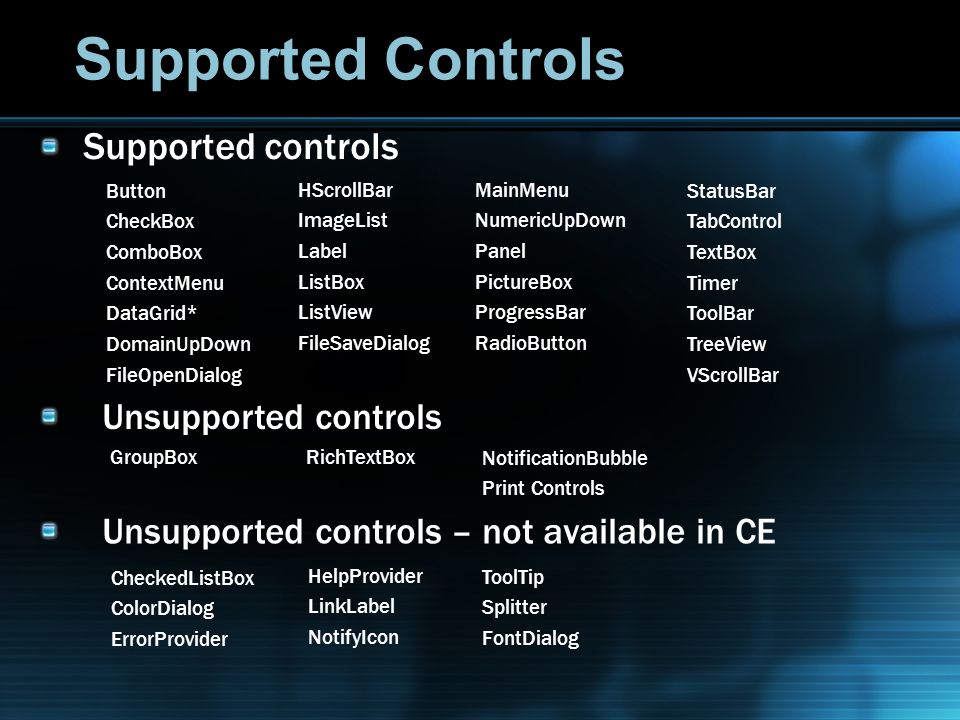 Supported Controls

Supported controls

Button
CheckBox
ComboBox
ContextMenu
DataGrid*
DomainUpDown
FileOpenDialog

HScrollBar
ImageList
Label
ListBox
ListView
FileSaveDialog

MainMenu
NumericUpDown
Panel
PictureBox
ProgressBar
RadioButton

StatusBar
TabControl
TextBox
Timer
ToolBar
TreeView
VScrollBar

Unsupported controls

GroupBox

RichTextBox

NotificationBubble
Print Controls

Unsupported controls – not available in CE

CheckedListBox
ColorDialog
ErrorProvider

HelpProvider
LinkLabel
NotifyIcon

ToolTip
Splitter
FontDialog